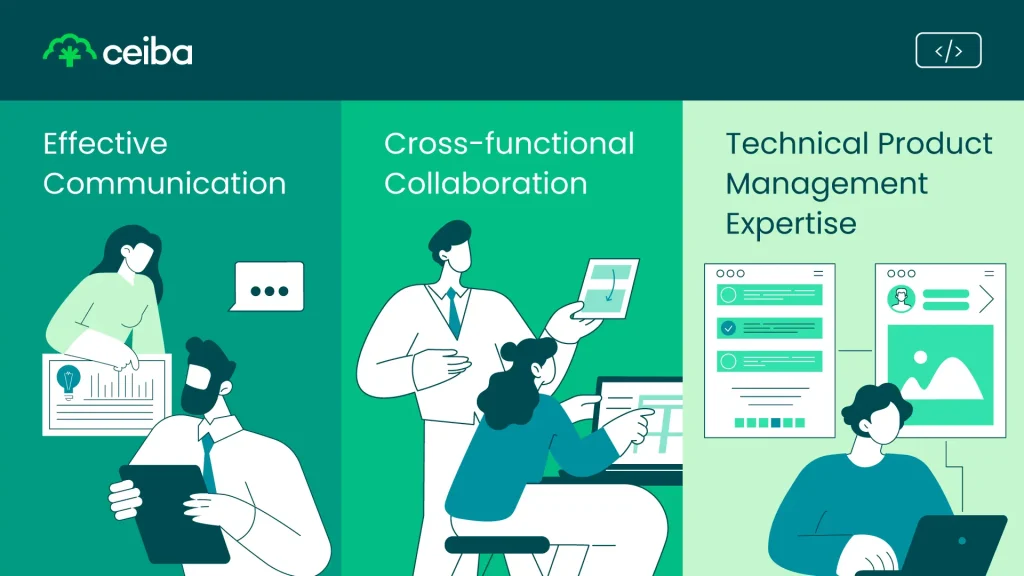 ceiba

</>

Effective Communication

Cross-functional Collaboration

Technical Product Management Expertise